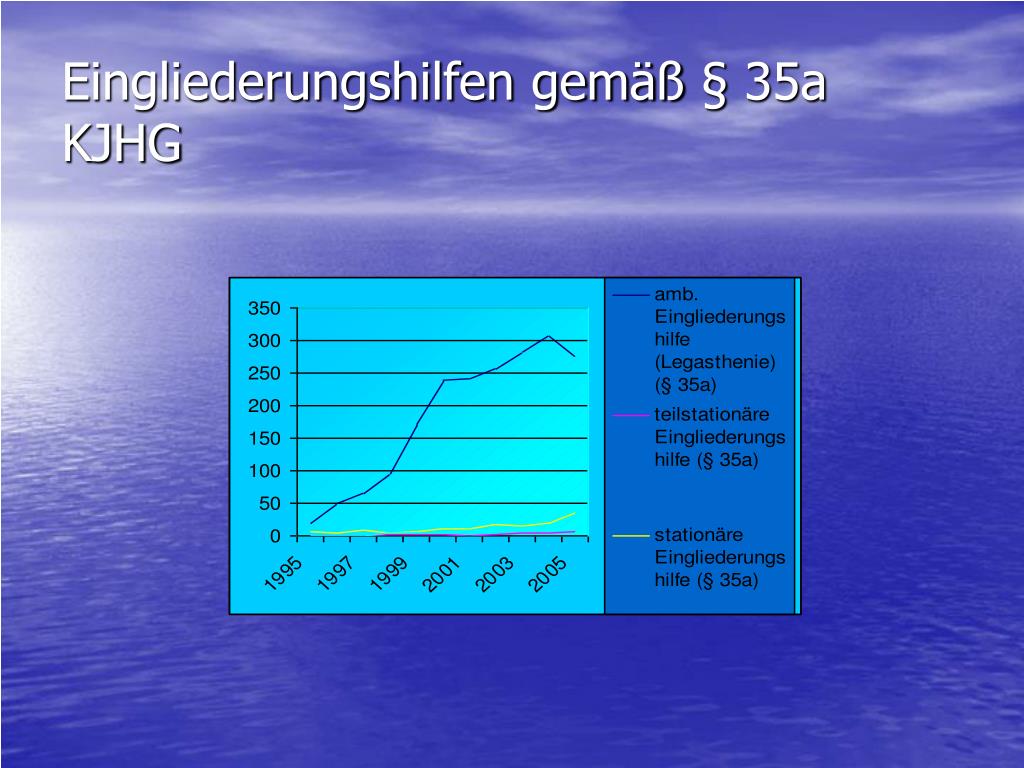 Eingliederungshilfen gemäß § 35a KJHG

350
300
250
200
150
100
50
0

1995
1997
1999
2001
2003
2005

amb. Eingliederungshilfe (Legasthenie) (§ 35a)

teilstationäre Eingliederungshilfe (§ 35a)

stationäre Eingliederungshilfe (§ 35a)